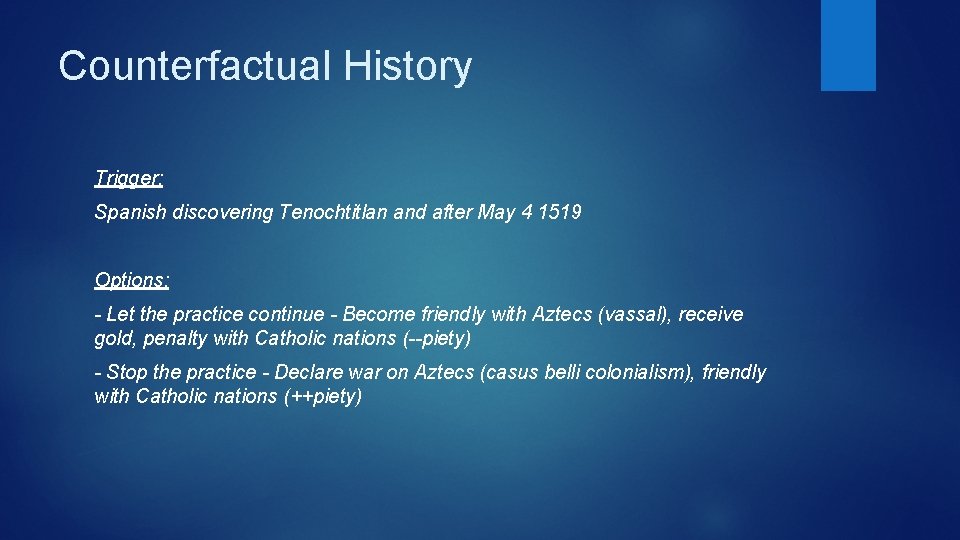 Counterfactual History

Trigger:

Spanish discovering Tenochtitlan and after May 4 1519

Options:

- Let the practice continue - Become friendly with Aztecs (vassal), receive gold, penalty with Catholic nations (--piety)

- Stop the practice - Declare war on Aztecs (casus belli colonialism), friendly with Catholic nations (++piety)